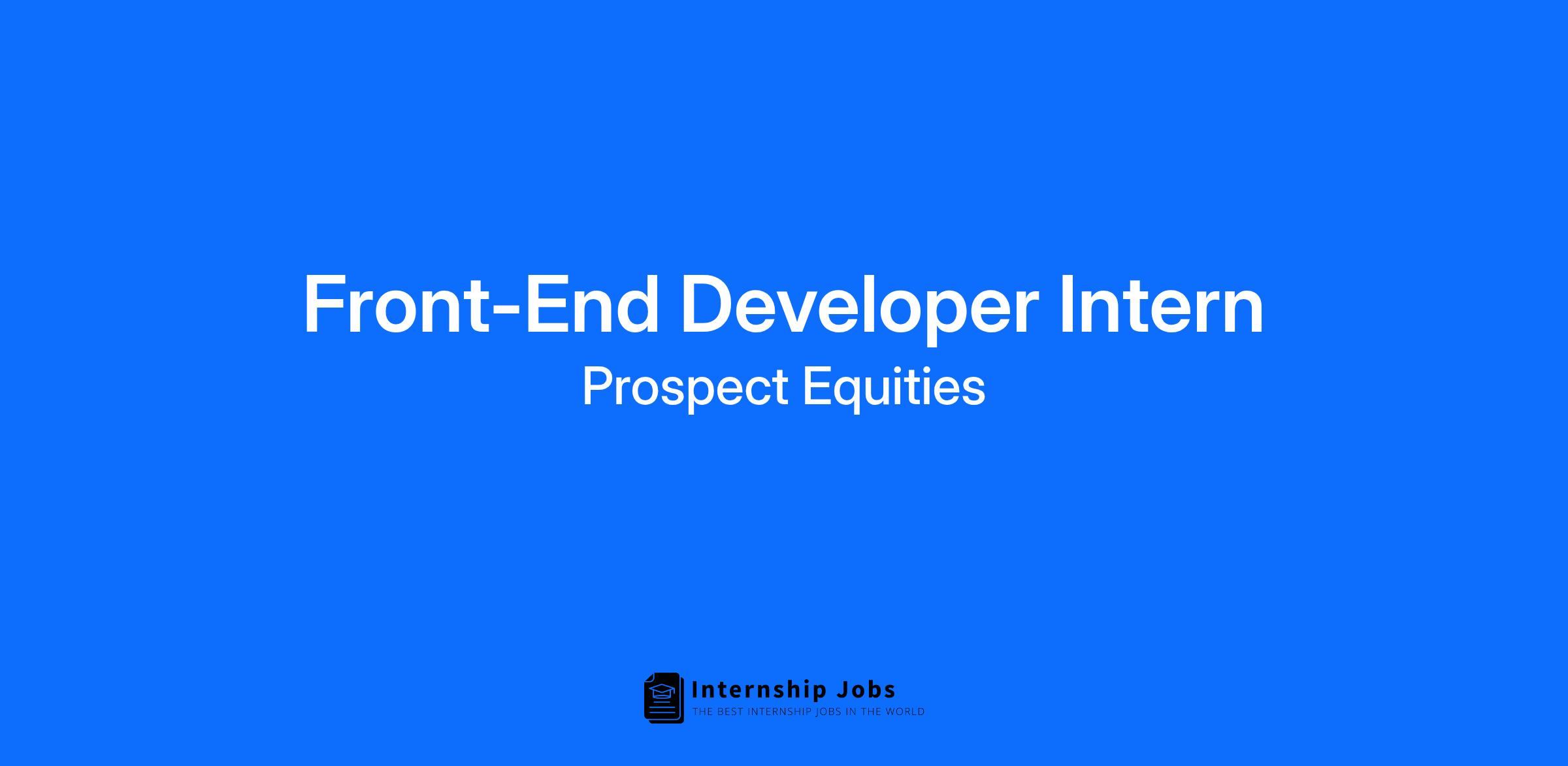 Front-End Developer Intern

Prospect Equities

Internship Jobs
THE BEST INTERNSHIP JOBS IN THE WORLD